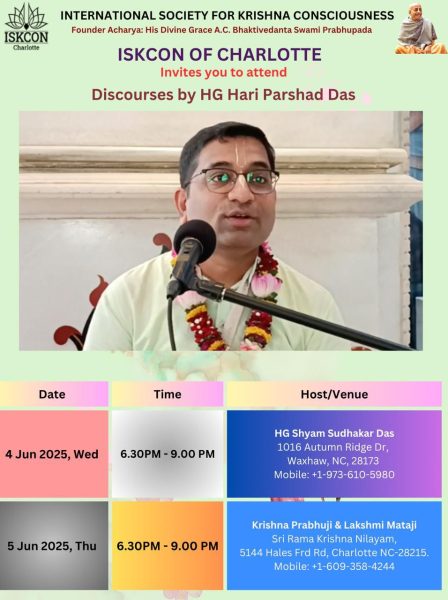 ISKCON
Charlotte

INTERNATIONAL SOCIETY FOR KRISHNA CONSCIOUSNESS
Founder Acharya: His Divine Grace A.C. Bhaktivedanta Swami Prabhupada

ISKCON OF CHARLOTTE
Invites you to attend
Discourses by HG Hari Parshad Das

| Date | Time | Host/Venue |
|---|---|---|
| 4 Jun 2025, Wed | 6.30PM - 9.00 PM | HG Shyam Sudhakar Das 1016 Autumn Ridge Dr, Waxhaw, NC, 28173 Mobile: +1-973-610-5980 |
| 5 Jun 2025, Thu | 6.30PM - 9.00 PM | Krishna Prabhuji & Lakshmi Mataji Sri Rama Krishna Nilayam, 5144 Hales Frd Rd, Charlotte NC-28215. Mobile: +1-609-358-4244 |